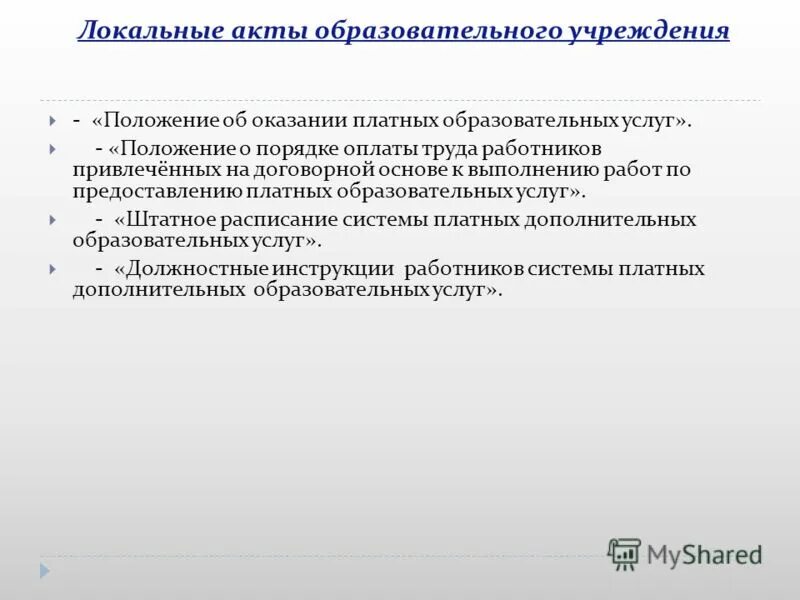 Локальные акты образовательного учреждения

- «Положение об оказании платных образовательных услуг».

- «Положение о порядке оплаты труда работников привлечённых на договорной основе к выполнению работ по предоставлению платных образовательных услуг».

- «Штатное расписание системы платных дополнительных образовательных услуг».

- «Должностные инструкции работников системы платных дополнительных образовательных услуг».

MyShared